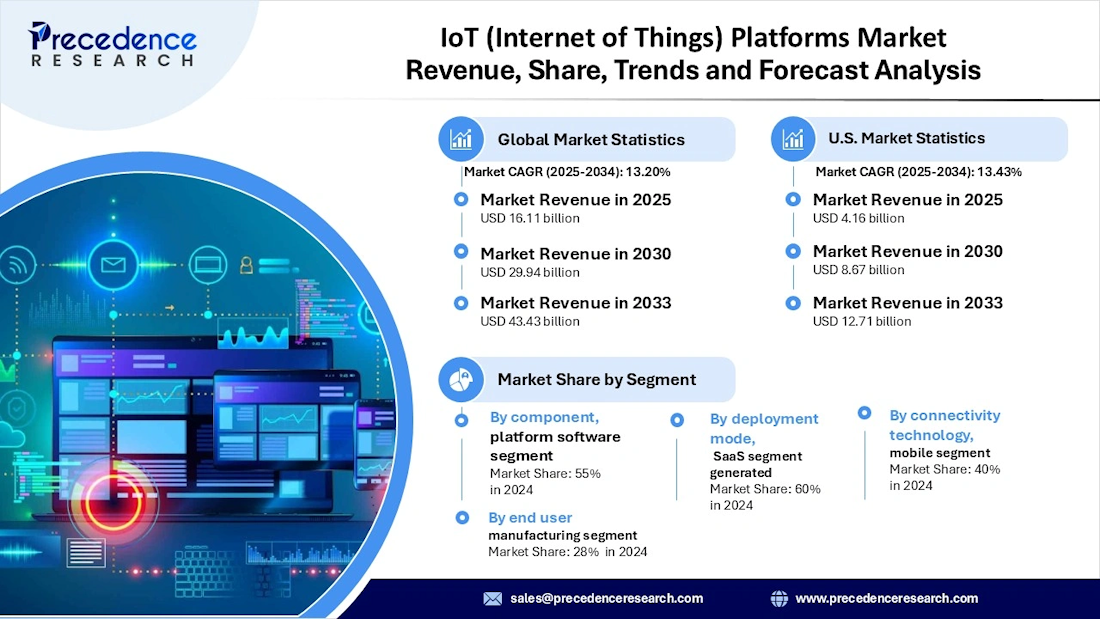 Precedence
RESEARCH

IoT (Internet of Things) Platforms Market Revenue, Share, Trends and Forecast Analysis

Global Market Statistics

Market CAGR (2025-2034): 13.20%

Market Revenue in 2025
USD 16.11 billion

Market Revenue in 2030
USD 29.94 billion

Market Revenue in 2033
USD 43.43 billion

U.S. Market Statistics

Market CAGR (2025-2034): 13.43%

Market Revenue in 2025
USD 4.16 billion

Market Revenue in 2030
USD 8.67 billion

Market Revenue in 2033
USD 12.71 billion

Market Share by Segment

By component, platform software segment
Market Share: 55% in 2024

By end user
manufacturing segment
Market Share: 28% in 2024

By deployment mode,
SaaS segment generated
Market Share: 60% in 2024

By connectivity technology,
mobile segment
Market Share: 40% in 2024

sales@precedenceresearch.com
www.precedenceresearch.com